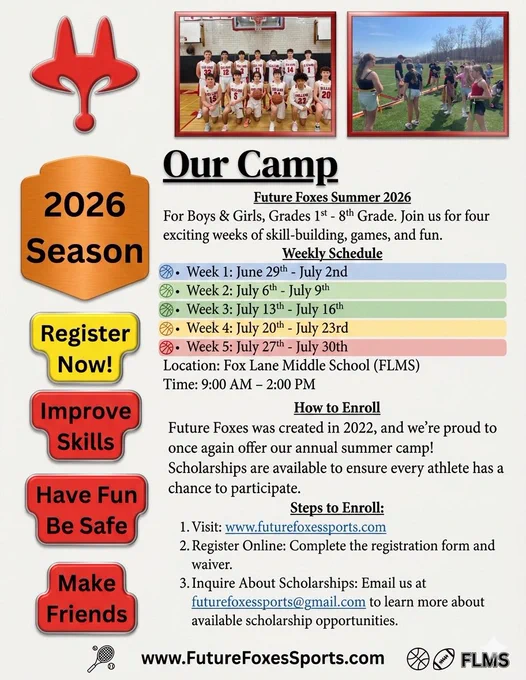 2026 Season

Register Now!

Improve Skills

Have Fun Be Safe

Make Friends

Our Camp

Future Foxes Summer 2026

For Boys & Girls, Grades 1$^{st}$ - 8$^{th}$ Grade. Join us for four exciting weeks of skill-building, games, and fun.

Weekly Schedule

• Week 1: June 29$^{th}$ - July 2nd
• Week 2: July 6$^{th}$ - July 9$^{th}$
• Week 3: July 13$^{th}$ - July 16$^{th}$
• Week 4: July 20$^{th}$ - July 23rd
• Week 5: July 27$^{th}$ - July 30th

Location: Fox Lane Middle School (FLMS)
Time: 9:00 AM – 2:00 PM

How to Enroll

Future Foxes was created in 2022, and we're proud to once again offer our annual summer camp! Scholarships are available to ensure every athlete has a chance to participate.

Steps to Enroll:

1. Visit: www.futurefoxessports.com
2. Register Online: Complete the registration form and waiver.
3. Inquire About Scholarships: Email us at futurefoxessports@gmail.com to learn more about available scholarship opportunities.

www.FutureFoxesSports.com

FLMS